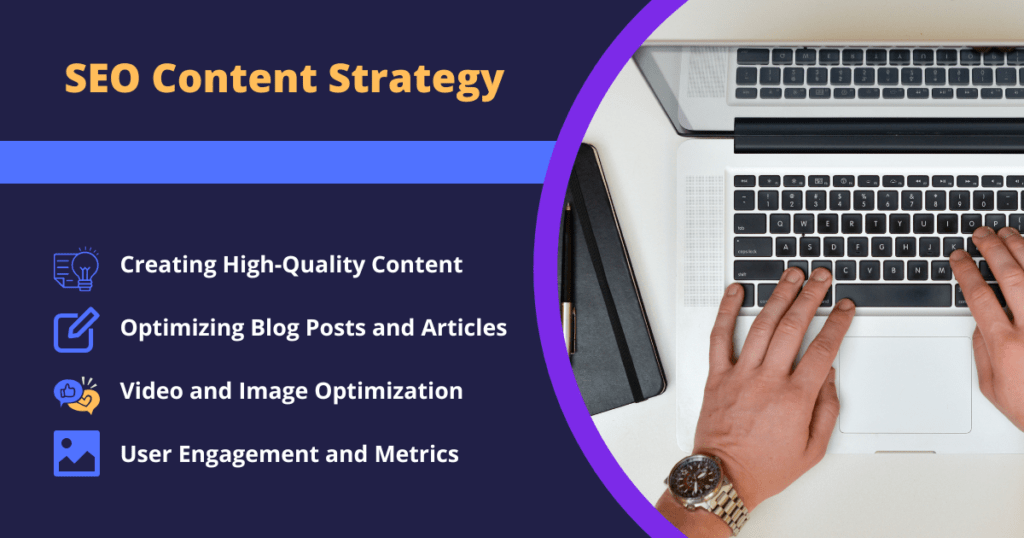 SEO Content Strategy

Creating High-Quality Content

Optimizing Blog Posts and Articles

Video and Image Optimization

User Engagement and Metrics